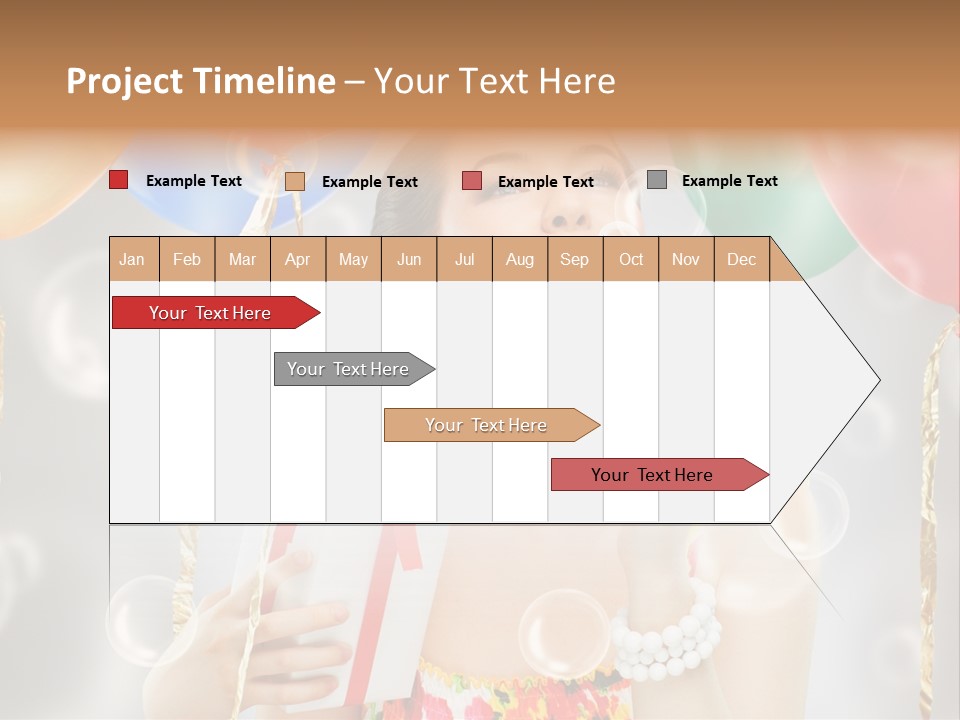 Project Timeline – Your Text Here

Example Text
Example Text
Example Text
Example Text

| Jan | Feb | Mar | Apr | May | Jun | Jul | Aug | Sep | Oct | Nov | Dec |
|---|---|---|---|---|---|---|---|---|---|---|---|

Your Text Here
Your Text Here
Your Text Here
Your Text Here